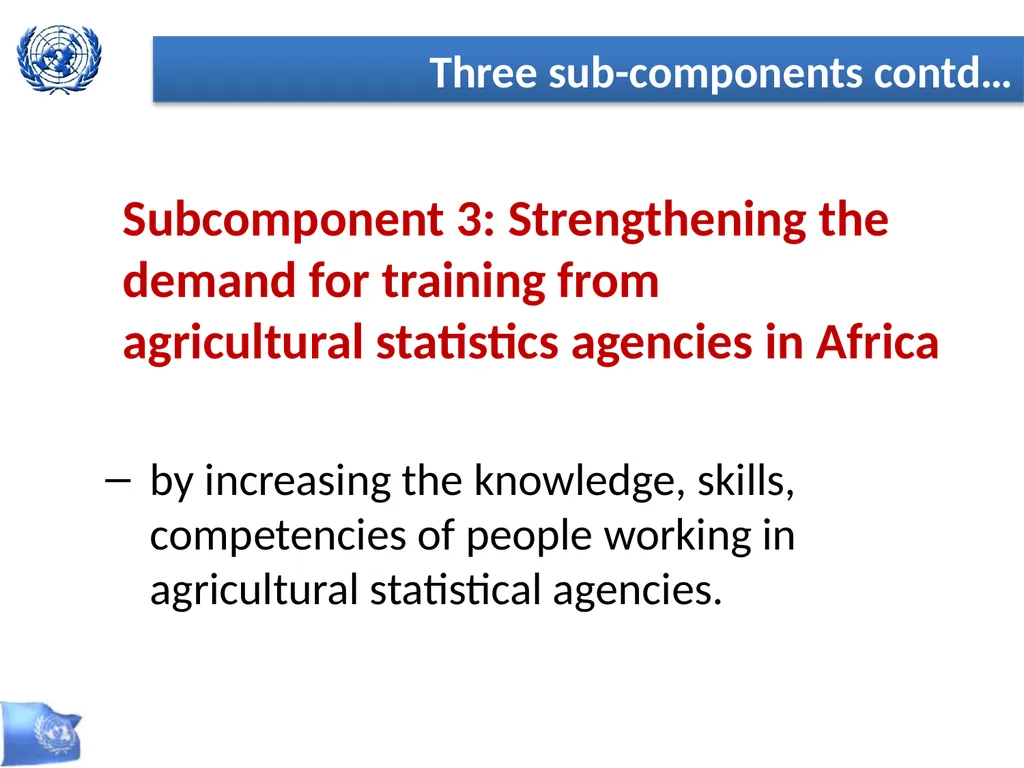 Three sub-components contd…

Subcomponent 3: Strengthening the demand for training from agricultural statistics agencies in Africa

– by increasing the knowledge, skills, competencies of people working in agricultural statistical agencies.